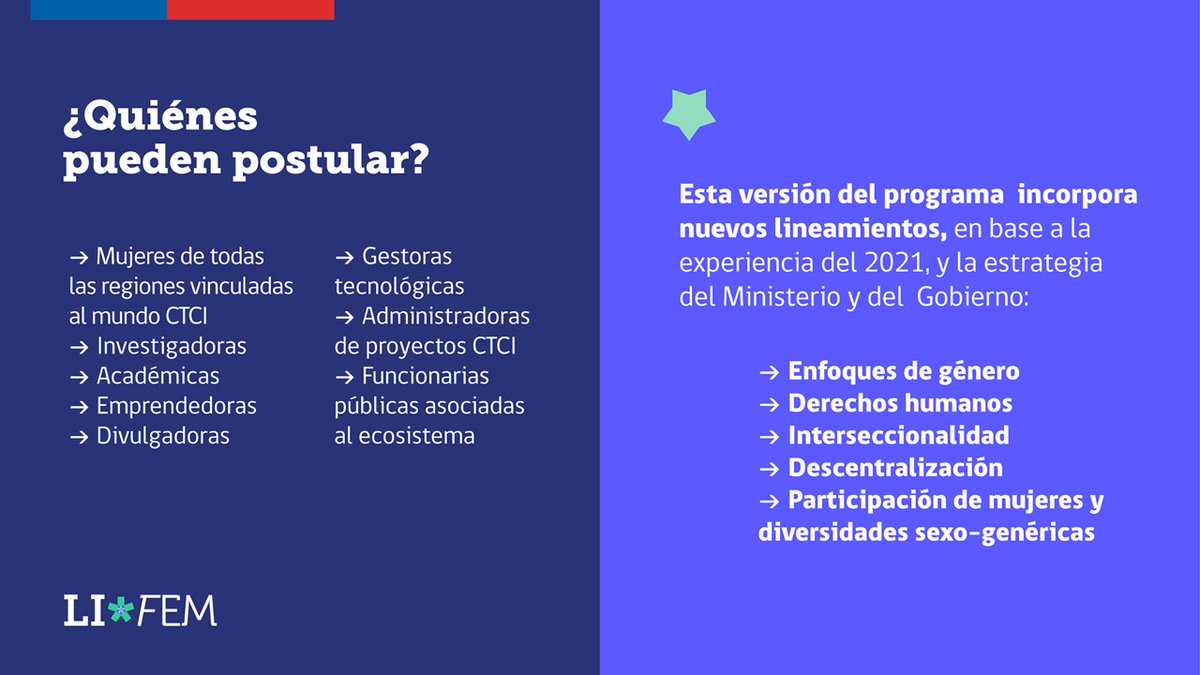 ¿Quiénes pueden postular?

→ Mujeres de todas las regiones vinculadas al mundo CTCI
→ Investigadoras
→ Académicas
→ Emprendedoras
→ Divulgadoras

→ Gestoras tecnológicas
→ Administradoras de proyectos CTCI
→ Funcionarias públicas asociadas al ecosistema

LI*FEM

Esta versión del programa incorpora nuevos lineamientos, en base a la experiencia del 2021, y la estrategia del Ministerio y del Gobierno:

→ Enfoques de género
→ Derechos humanos
→ Interseccionalidad
→ Descentralización
→ Participación de mujeres y diversidades sexo-genéricas